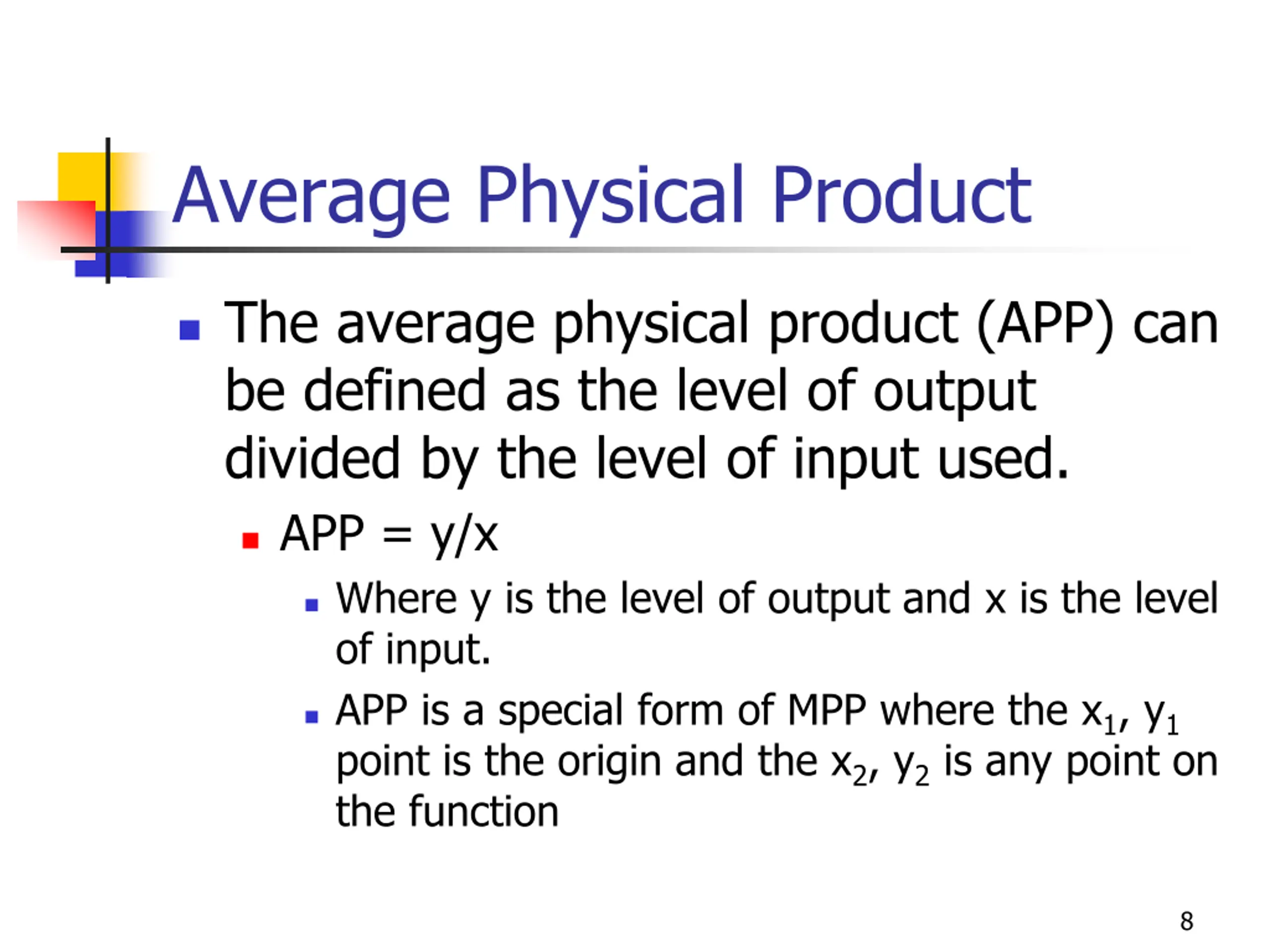 Average Physical Product

The average physical product (APP) can be defined as the level of output divided by the level of input used.

APP = y/x

Where y is the level of output and x is the level of input.

APP is a special form of MPP where the $x_1$, $y_1$ point is the origin and the $x_2$, $y_2$ is any point on the function

8